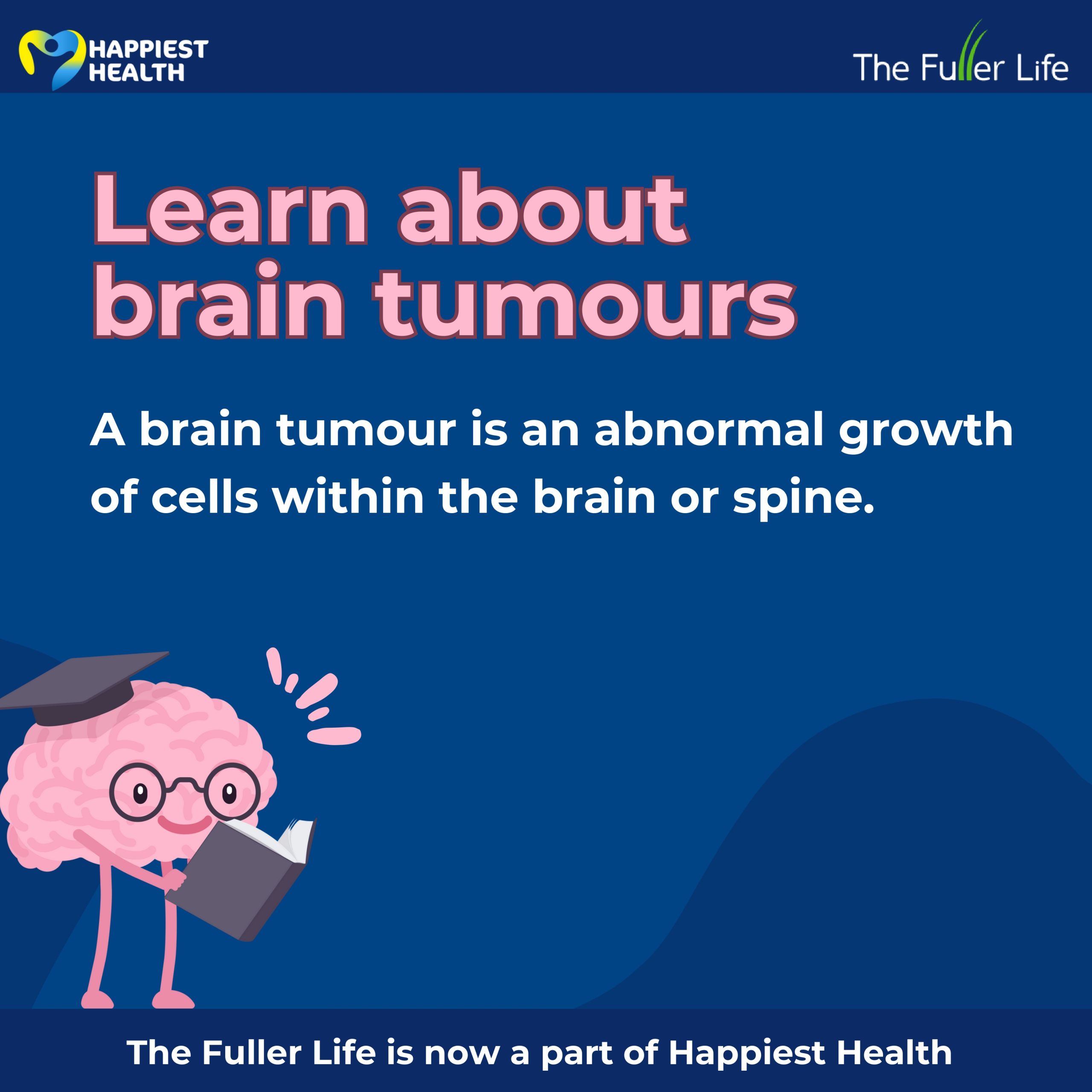 HAPPIEST HEALTH

The Fuller Life

Learn about brain tumours

A brain tumour is an abnormal growth of cells within the brain or spine.

The Fuller Life is now a part of Happiest Health